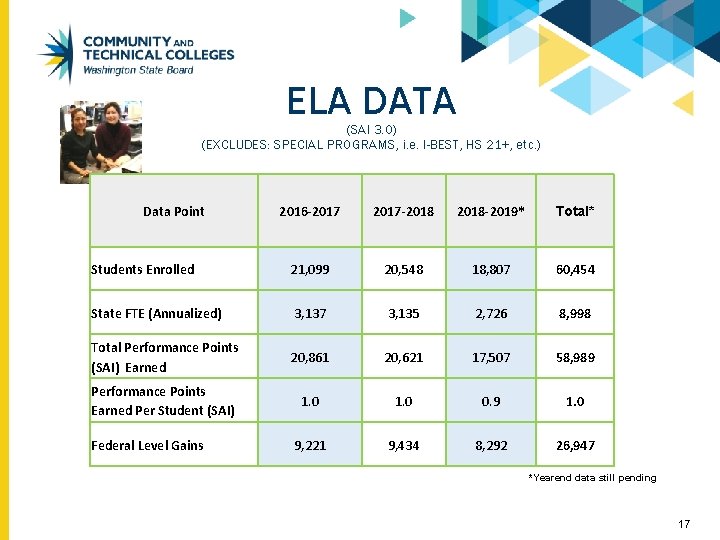 COMMUNITY AND TECHNICAL COLLEGES
Washington State Board

ELA DATA
(SAI 3.0)
(EXCLUDES: SPECIAL PROGRAMS, i.e. I-BEST, HS 21+, etc.)

| Data Point | 2016-2017 | 2017-2018 | 2018-2019* | Total* |
|---|---|---|---|---|
| Students Enrolled | 21,099 | 20,548 | 18,807 | 60,454 |
| State FTE (Annualized) | 3,137 | 3,135 | 2,726 | 8,998 |
| Total Performance Points (SAI) Earned | 20,861 | 20,621 | 17,507 | 58,989 |
| Performance Points Earned Per Student (SAI) | 1.0 | 1.0 | 0.9 | 1.0 |
| Federal Level Gains | 9,221 | 9,434 | 8,292 | 26,947 |

*Yearend data still pending

17